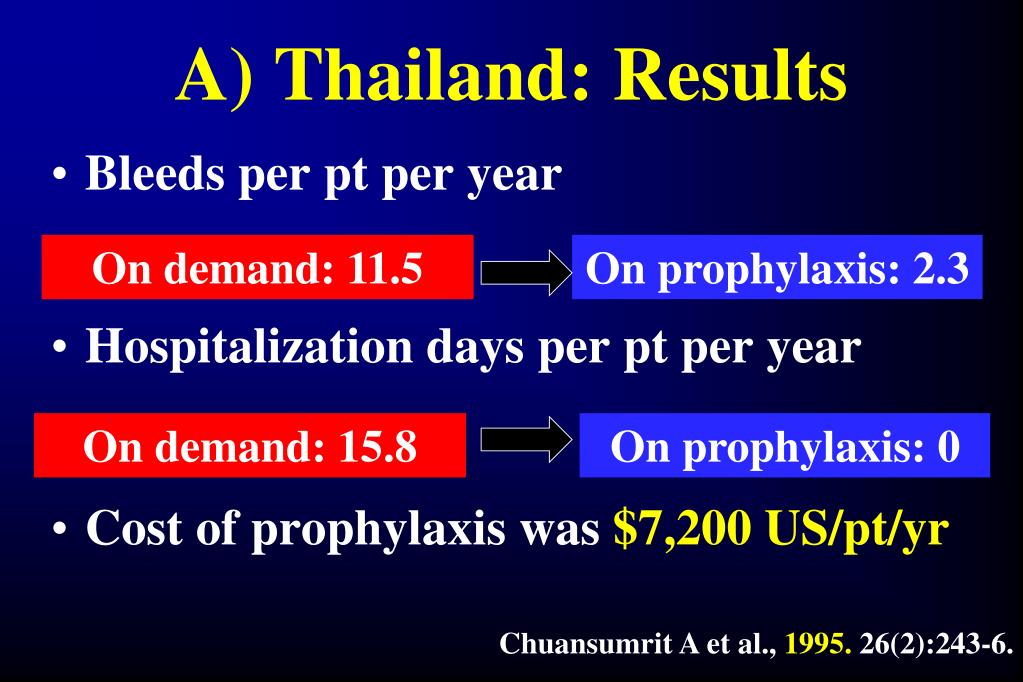 A) Thailand: Results

• Bleeds per pt per year

On demand: 11.5

On prophylaxis: 2.3

• Hospitalization days per pt per year

On demand: 15.8

On prophylaxis: 0

• Cost of prophylaxis was \$7,200 US/pt/yr

Chuansumrit A et al., 1995. 26(2):243-6.